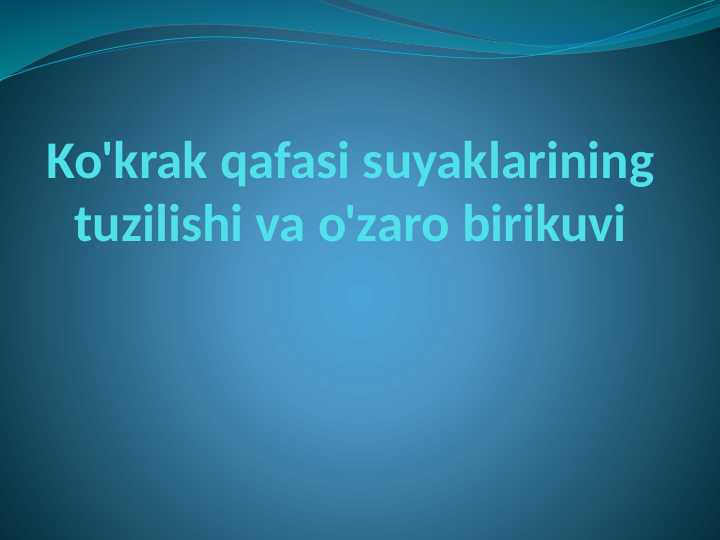 Ko'krak qafasi suyaklarining tuzilishi va o'zaro birikuvi